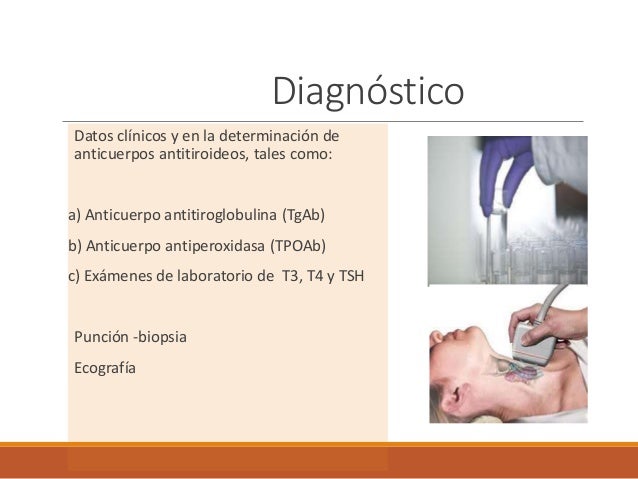 Diagnóstico

Datos clínicos y en la determinación de anticuerpos antitiroideos, tales como:

a) Anticuerpo antitiroglobulina (TgAb)

b) Anticuerpo antiperoxidasa (TPOAb)

c) Exámenes de laboratorio de T3, T4 y TSH

Punción -biopsia

Ecografía